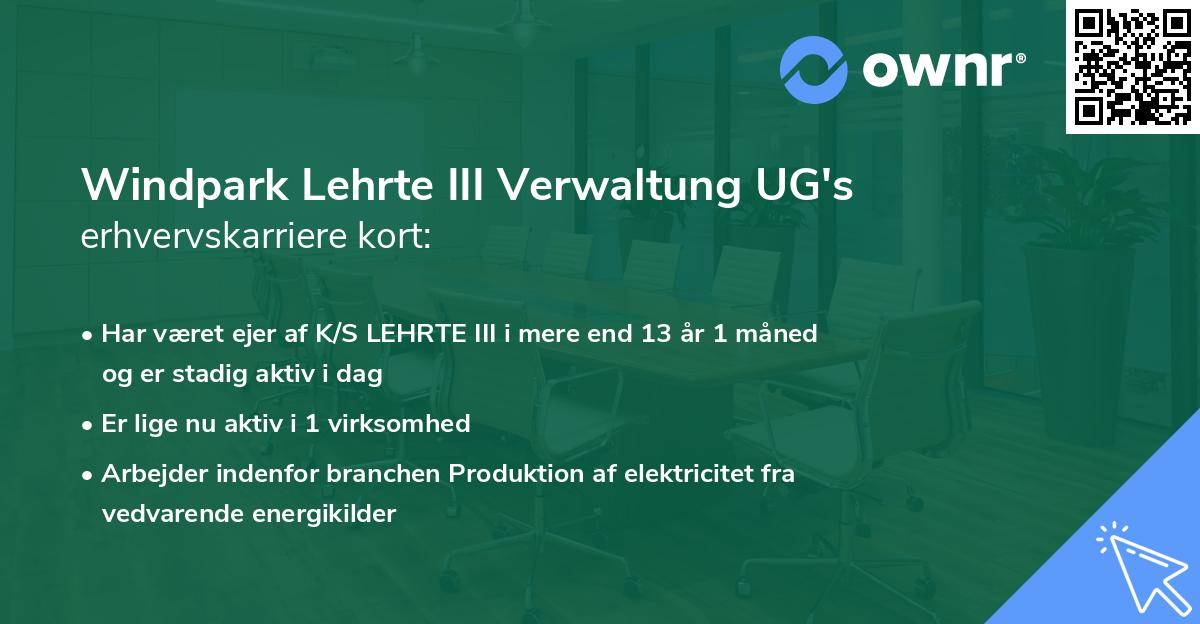 ownr®

Windpark Lehrte III Verwaltung UG's
erhvervskarriere kort:

• Har været ejer af K/S LEHRTE III i mere end 13 år 1 måned og er stadig aktiv i dag

• Er lige nu aktiv i 1 virksomhed

• Arbejder indenfor branchen Produktion af elektricitet fra vedvarende energikilder